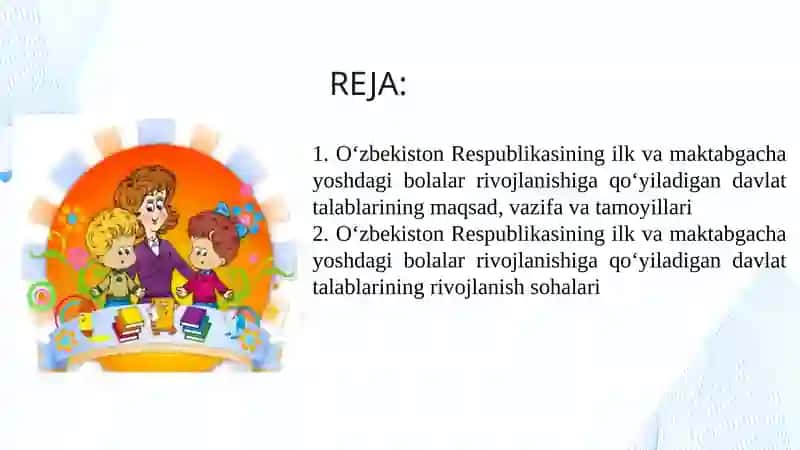 REJA:

1. O‘zbekiston Respublikasining ilk va maktabgacha yoshdagi bolalar rivojlanishiga qo‘yiladigan davlat talablarining maqsad, vazifa va tamoyillari
2. O‘zbekiston Respublikasining ilk va maktabgacha yoshdagi bolalar rivojlanishiga qo‘yiladigan davlat talablarining rivojlanish sohalari